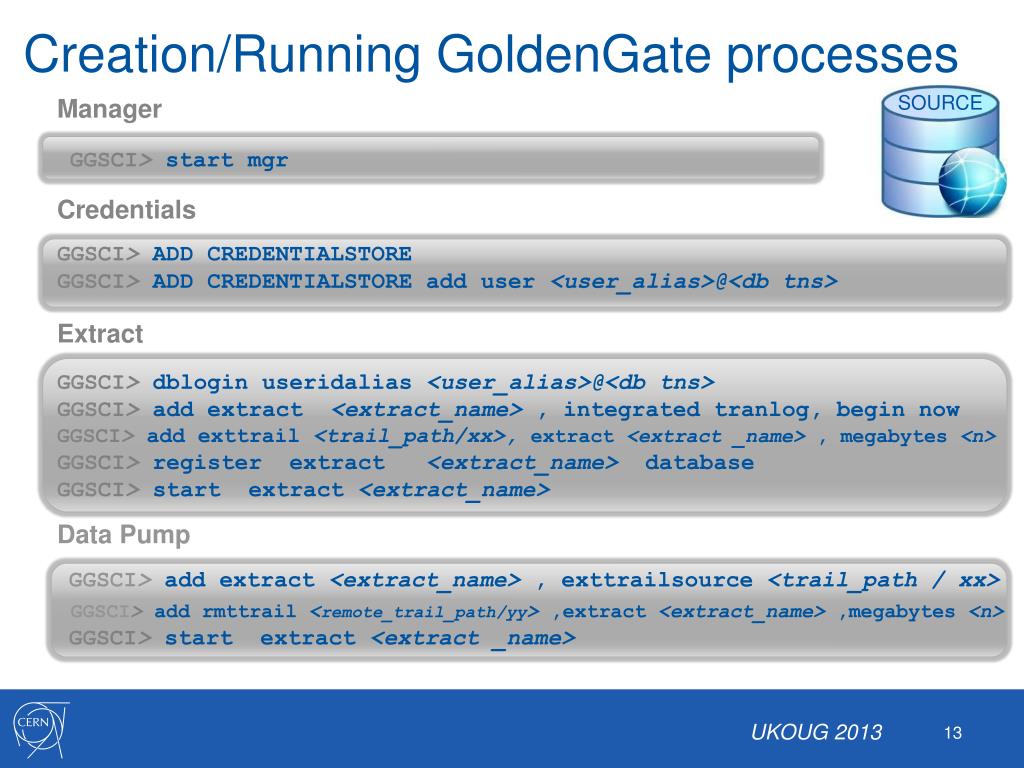 Creation/Running GoldenGate processes

SOURCE

Manager

GGSCI> start mgr

Credentials

GGSCI> ADD CREDENTIALSTORE
GGSCI> ADD CREDENTIALSTORE add user <user_alias>@<db tns>

Extract

GGSCI> dblogin useridalias <user_alias>@<db tns>
GGSCI> add extract <extract_name> , integrated tranlog, begin now
GGSCI> add exttrail <trail_path/xx>, extract <extract _name> , megabytes <n>
GGSCI> register extract <extract_name> database
GGSCI> start extract <extract_name>

Data Pump

GGSCI> add extract <extract_name> , exttrailsource <trail_path / xx>
GGSCI> add rmttrail <remote_trail_path/yy> ,extract <extract_name> ,megabytes <n>
GGSCI> start extract <extract _name>

CERN

UKOUG 2013

13